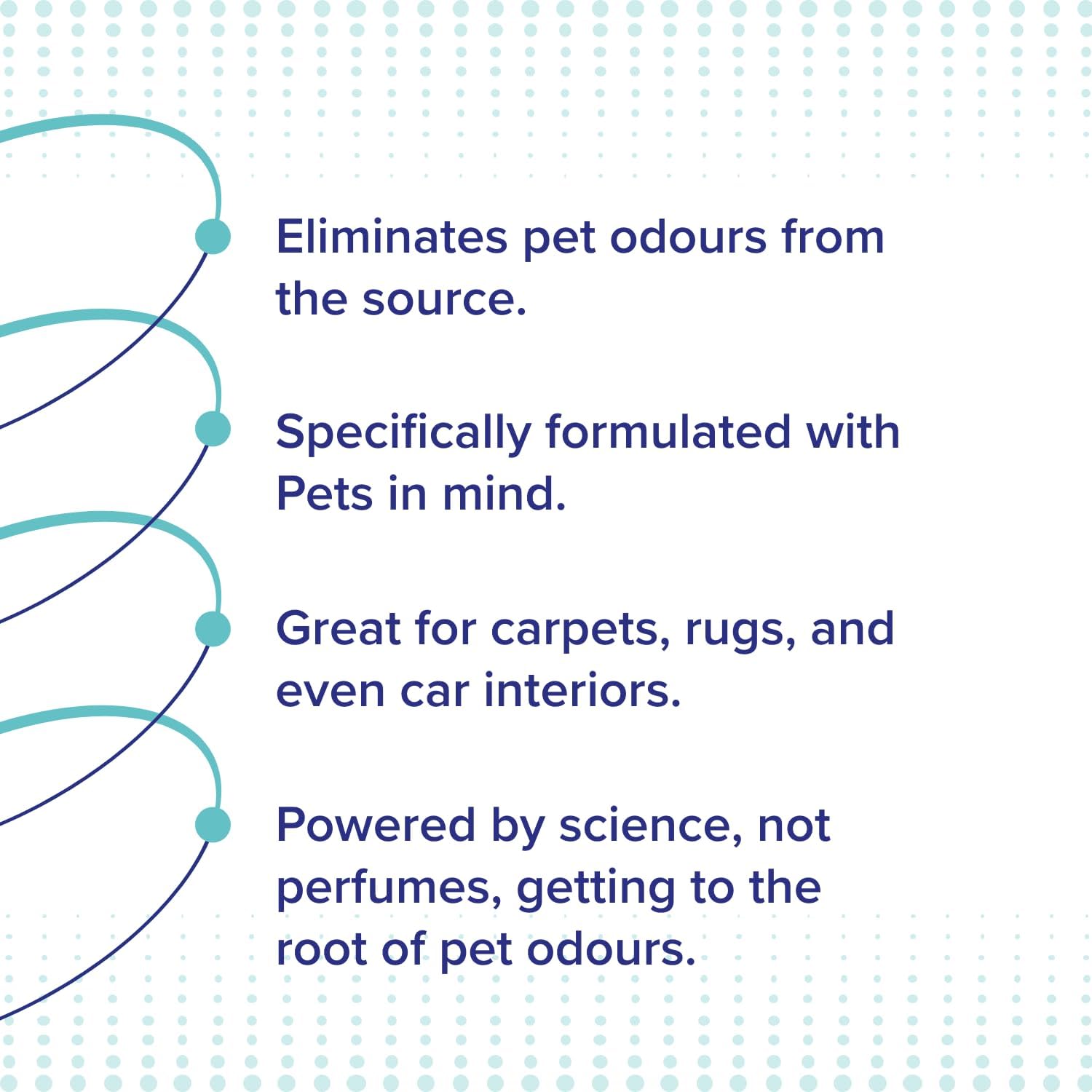 Eliminates pet odours from the source.

Specifically formulated with Pets in mind.

Great for carpets, rugs, and even car interiors.

Powered by science, not perfumes, getting to the root of pet odours.